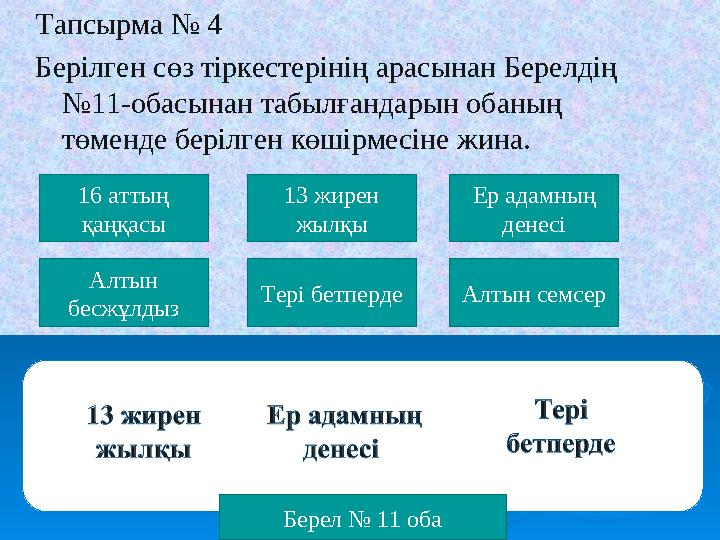 Тапсырма № 4

Берілген сөз тіркестерінің арасынан Берелдің №11-обасынан табылғандарын обаның төменде берілген көшірмесіне жина.

16 аттың қаңқасы

13 жирен жылқы

Ер адамның денесі

Алтын бесжұлдыз

Тері бетперде

Алтын семсер

13 жирен жылқы

Ер адамның денесі

Тері бетперде

Берел № 11 оба